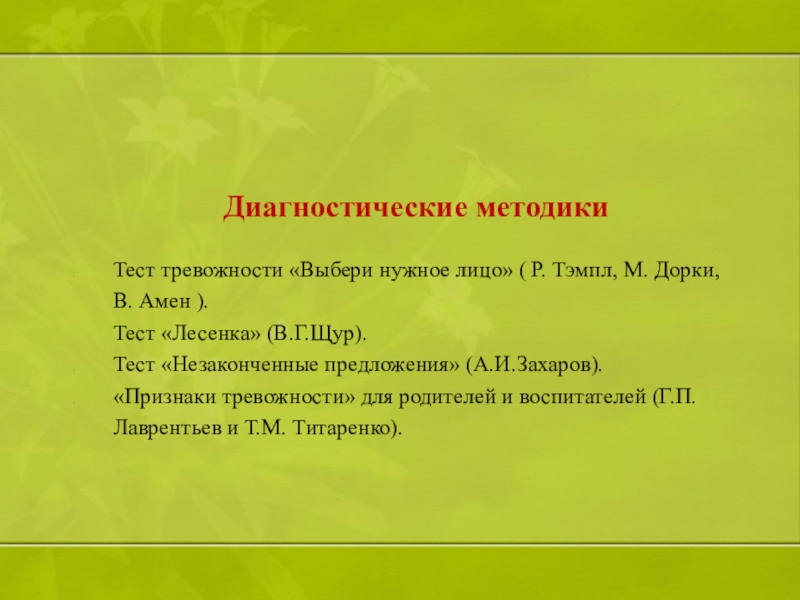 Диагностические методики

Тест тревожности «Выбери нужное лицо» ( Р. Тэмпл, М. Дорки, В. Амен ).
Тест «Лесенка» (В.Г.Щур).
Тест «Незаконченные предложения» (А.И.Захаров).
«Признаки тревожности» для родителей и воспитателей (Г.П. Лаврентьев и Т.М. Титаренко).